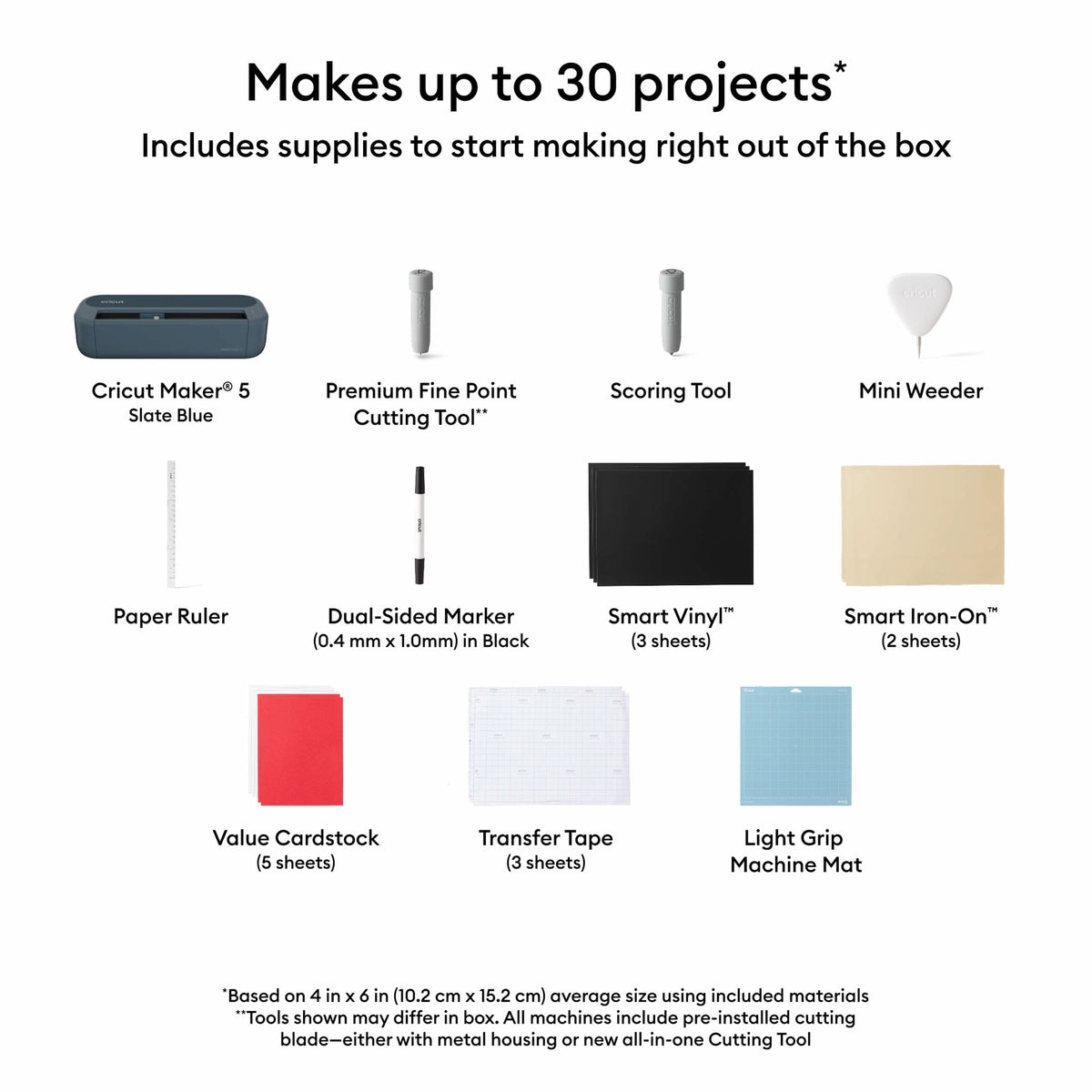 Makes up to 30 projects*

Includes supplies to start making right out of the box

Cricut Maker® 5
Slate Blue

Premium Fine Point
Cutting Tool**

Scoring Tool

Mini Weeder

Paper Ruler

Dual-Sided Marker
(0.4 mm x 1.0mm) in Black

Smart Vinyl™
(3 sheets)

Smart Iron-On™
(2 sheets)

Value Cardstock
(5 sheets)

Transfer Tape
(3 sheets)

Light Grip
Machine Mat

*Based on 4 in x 6 in (10.2 cm x 15.2 cm) average size using included materials
**Tools shown may differ in box. All machines include pre-installed cutting blade—either with metal housing or new all-in-one Cutting Tool